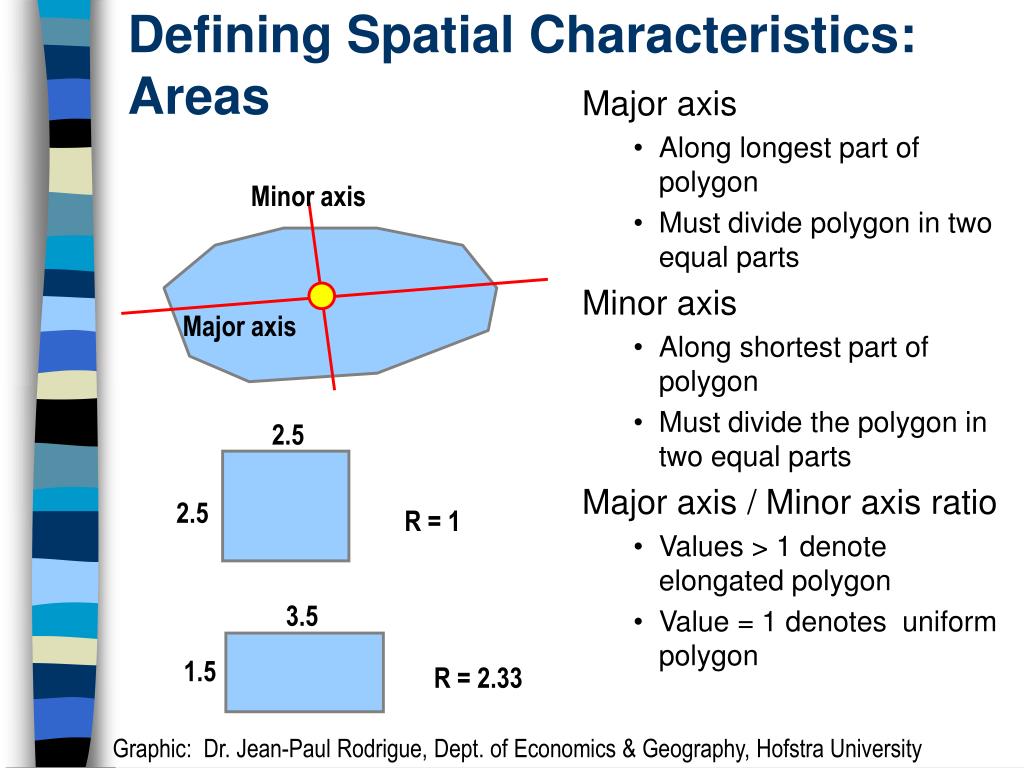 Defining Spatial Characteristics: Areas

Minor axis

Major axis

2.5

2.5

R = 1

3.5

1.5

R = 2.33

Major axis
• Along longest part of polygon
• Must divide polygon in two equal parts

Minor axis
• Along shortest part of polygon
• Must divide the polygon in two equal parts

Major axis / Minor axis ratio
• Values > 1 denote elongated polygon
• Value = 1 denotes uniform polygon

Graphic: Dr. Jean-Paul Rodrigue, Dept. of Economics & Geography, Hofstra University